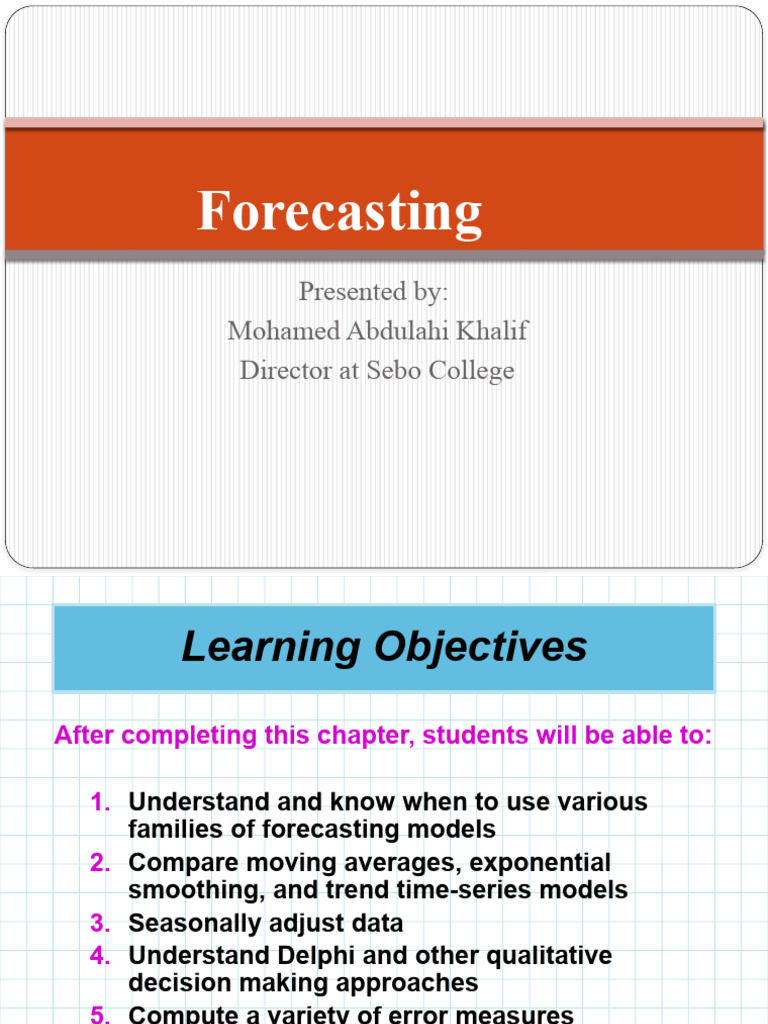 Forecasting

Presented by:
Mohamed Abdulahi Khalif
Director at Sebo College

Learning Objectives

After completing this chapter, students will be able to:

1. Understand and know when to use various families of forecasting models
2. Compare moving averages, exponential smoothing, and trend time-series models
3. Seasonally adjust data
4. Understand Delphi and other qualitative decision making approaches
5. Compute a variety of error measures